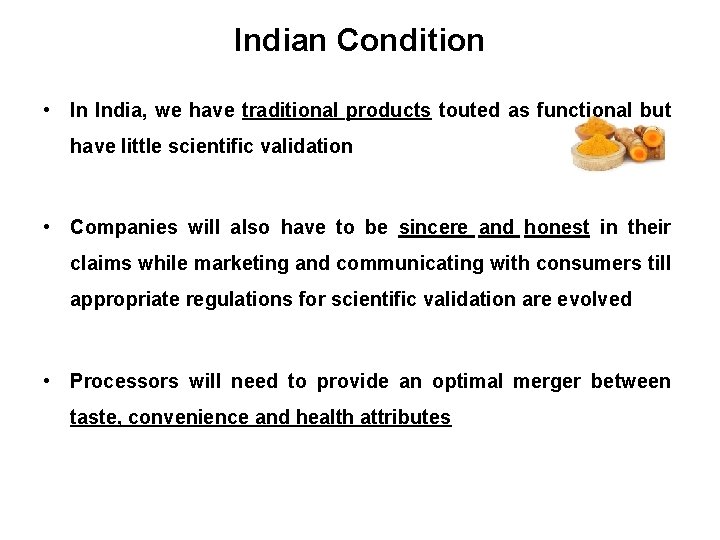 Indian Condition

• In India, we have traditional products touted as functional but have little scientific validation

• Companies will also have to be sincere and honest in their claims while marketing and communicating with consumers till appropriate regulations for scientific validation are evolved

• Processors will need to provide an optimal merger between taste, convenience and health attributes